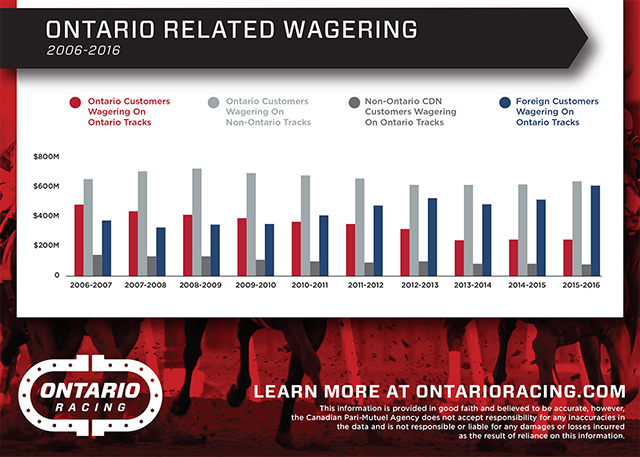 ONTARIO RELATED WAGERING
2006-2016

Ontario Customers Wagering On Ontario Tracks

Ontario Customers Wagering On Non-Ontario Tracks

Non-Ontario CDN Customers Wagering On Ontario Tracks

Foreign Customers Wagering On Ontario Tracks

$800M
$600M
$400M
$200M
0

2006-2007
2007-2008
2008-2009
2009-2010
2010-2011
2011-2012
2012-2013
2013-2014
2014-2015
2015-2016

ONTARIO RACING

LEARN MORE AT ONTARIORACING.COM

This information is provided in good faith and believed to be accurate, however, the Canadian Pari-Mutuel Agency does not accept responsibility for any inaccuracies in the data and is not responsible or liable for any damages or losses incurred as the result of reliance on this information.